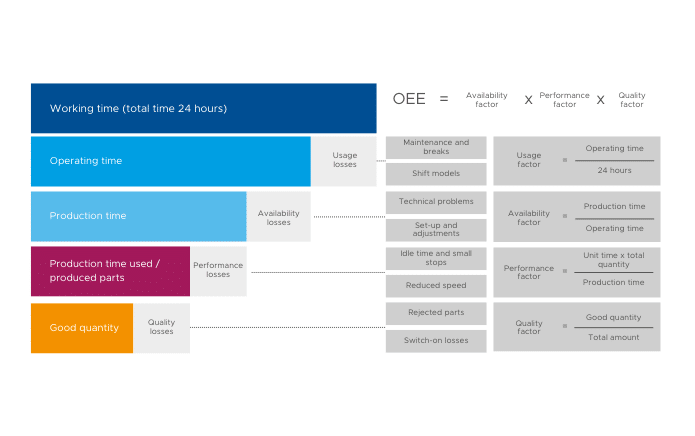 Working time (total time 24 hours)

OEE = Availability factor x Performance factor x Quality factor

Operating time

Usage losses

Maintenance and breaks

Shift models

Usage factor = $\frac{\text{Operating time}}{\text{24 hours}}$

Production time

Availability losses

Technical problems

Set-up and adjustments

Availability factor = $\frac{\text{Production time}}{\text{Operating time}}$

Production time used / produced parts

Performance losses

Idle time and small stops

Reduced speed

Performance factor = $\frac{\text{Unit time x total quantity}}{\text{Production time}}$

Good quantity

Quality losses

Rejected parts

Switch-on losses

Quality factor = $\frac{\text{Good quantity}}{\text{Total amount}}$